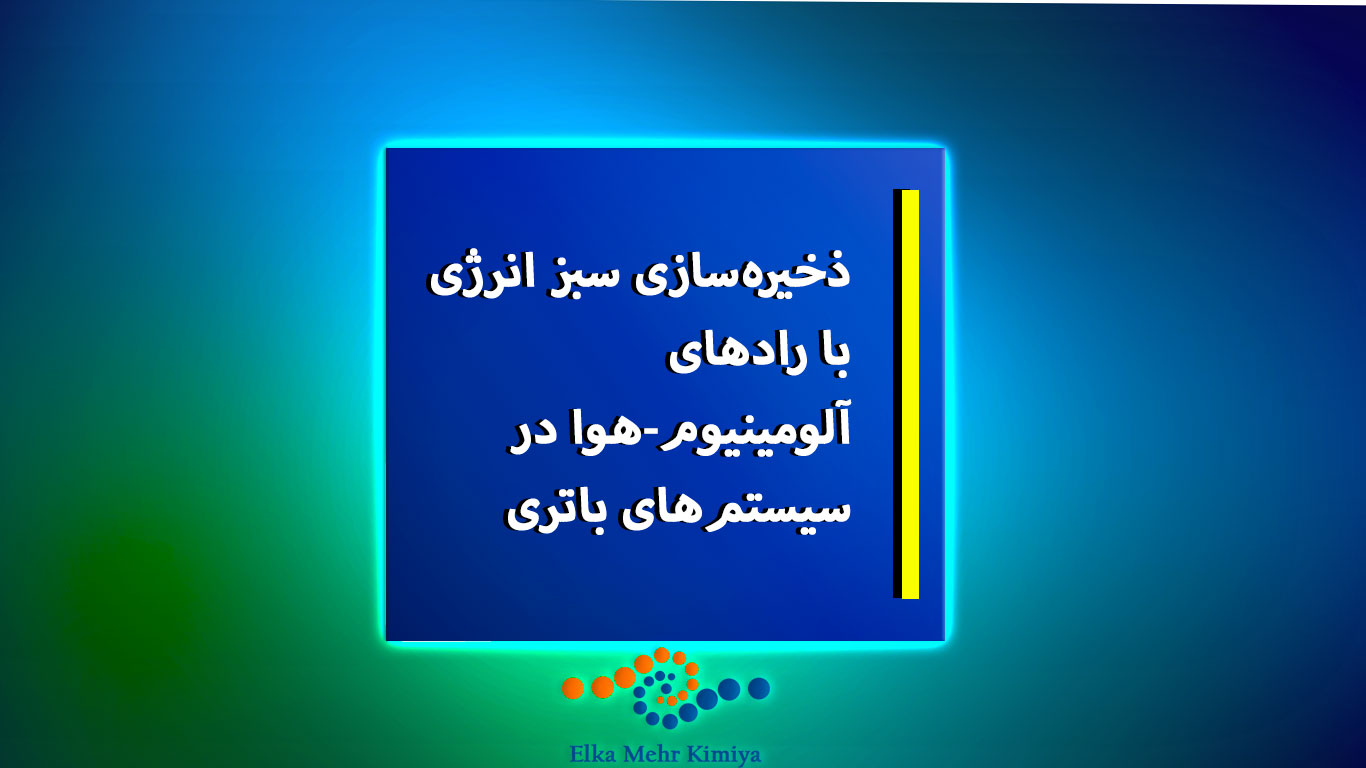 ذخیره‌سازی سبز انرژی
با رادهای
آلومینیوم-هوا در
سیستم‌های باتری

Elka Mehr Kimiya